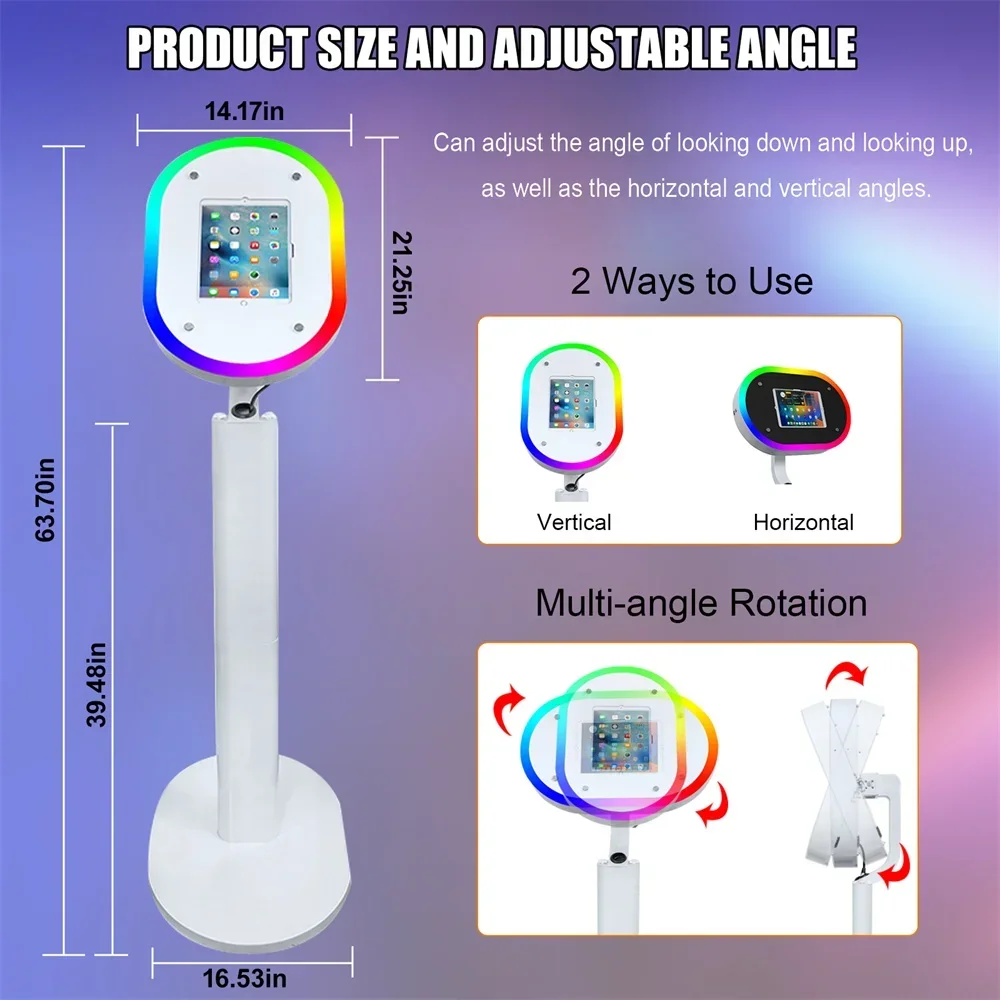 PRODUCT SIZE AND ADJUSTABLE ANGLE

14.17in

21.25in

63.70in

39.48in

16.53in

Can adjust the angle of looking down and looking up, as well as the horizontal and vertical angles.

2 Ways to Use

Vertical

Horizontal

Multi-angle Rotation